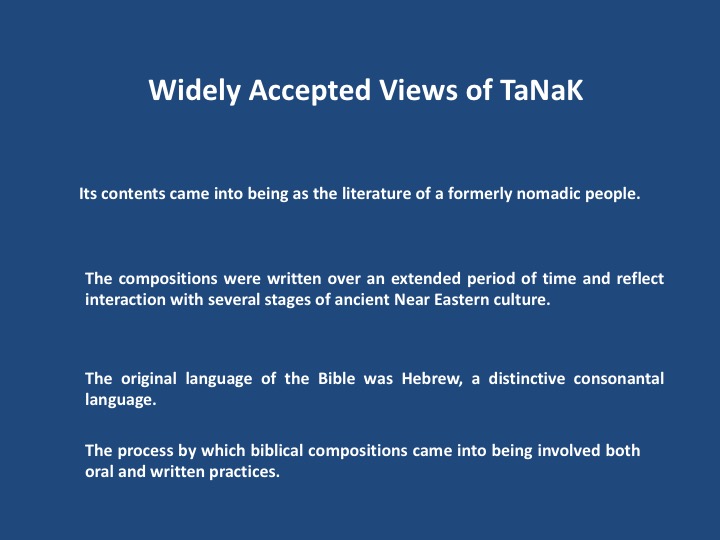 Widely Accepted Views of TaNaK

Its contents came into being as the literature of a formerly nomadic people.

The compositions were written over an extended period of time and reflect interaction with several stages of ancient Near Eastern culture.

The original language of the Bible was Hebrew, a distinctive consonantal language.

The process by which biblical compositions came into being involved both oral and written practices.